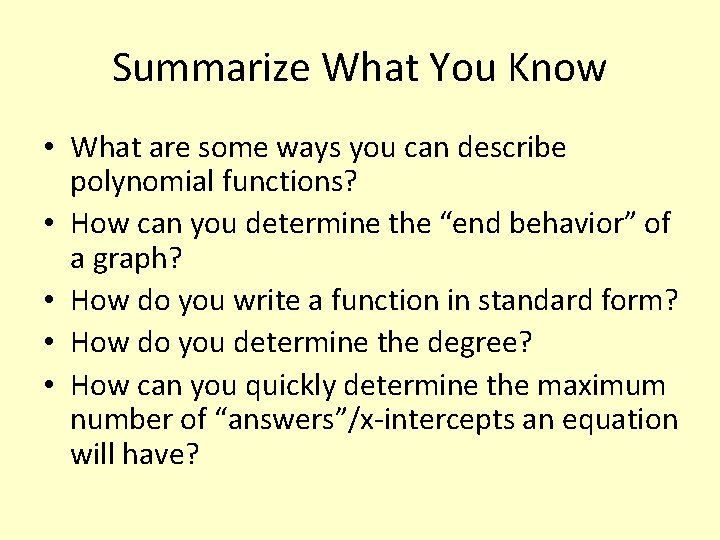 Summarize What You Know

• What are some ways you can describe polynomial functions?
• How can you determine the “end behavior” of a graph?
• How do you write a function in standard form?
• How do you determine the degree?
• How can you quickly determine the maximum number of “answers”/x-intercepts an equation will have?